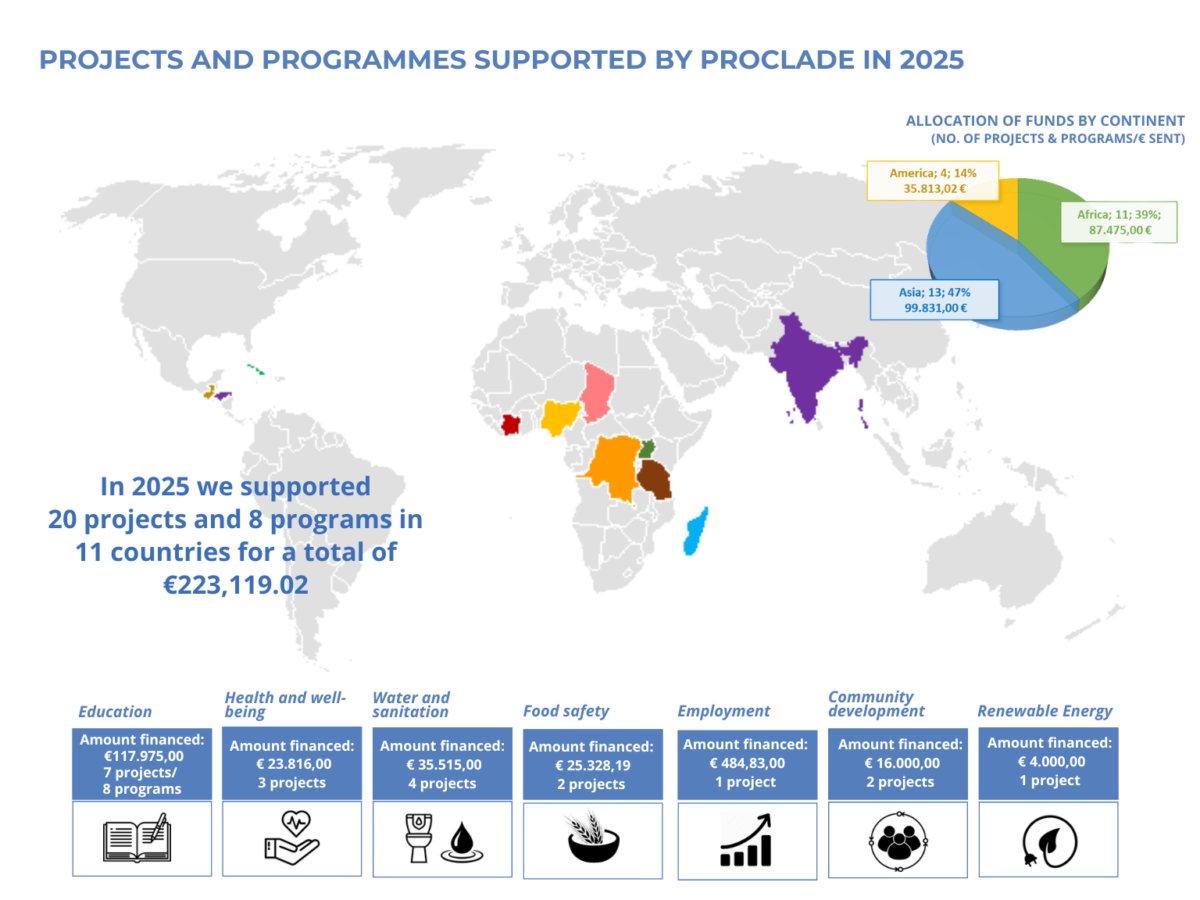 PROJECTS AND PROGRAMMES SUPPORTED BY PROCLADE IN 2025

ALLOCATION OF FUNDS BY CONTINENT
(NO. OF PROJECTS & PROGRAMS/€ SENT)

America; 4; 14%
35.813,02 €

Africa; 11; 39%;
87.475,00 €

Asia; 13; 47%
99.831,00 €

In 2025 we supported 20 projects and 8 programs in 11 countries for a total of €223,119.02

Education
Amount financed: €117.975,00
7 projects/
8 programs

Health and well-being
Amount financed: € 23.816,00
3 projects

Water and sanitation
Amount financed: € 35.515,00
4 projects

Food safety
Amount financed: € 25.328,19
2 projects

Employment
Amount financed: € 484,83,00
1 project

Community development
Amount financed: € 16.000,00
2 projects

Renewable Energy
Amount financed: € 4.000,00
1 project